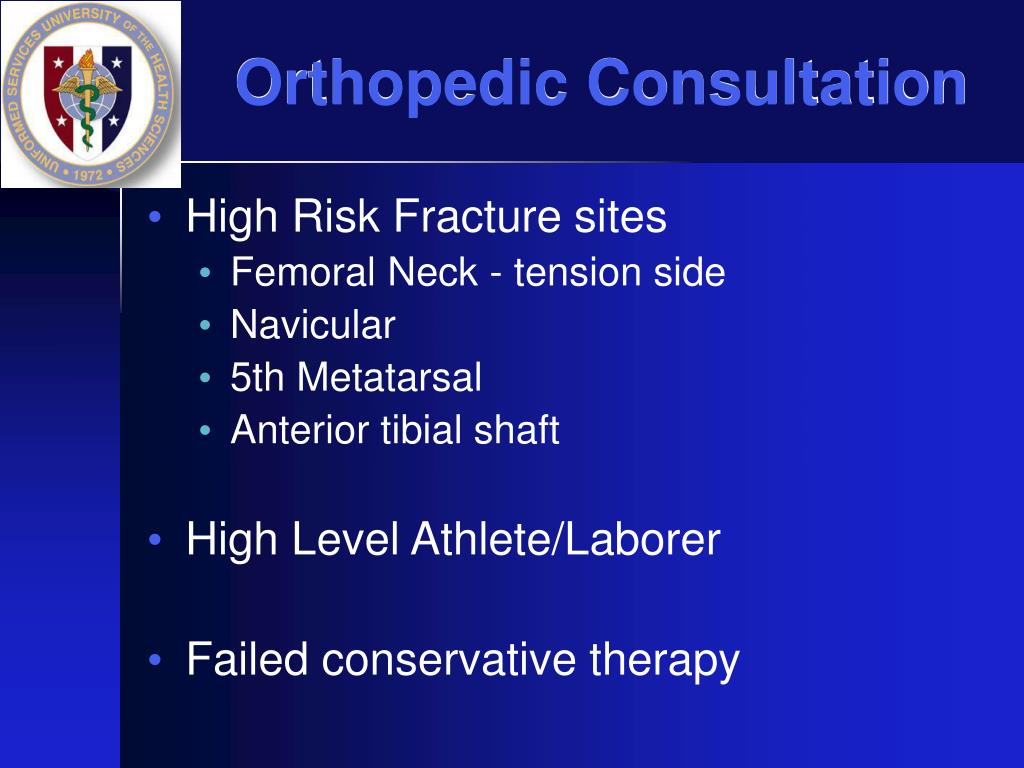 UNIFORMED SERVICES UNIVERSITY OF THE HEALTH SCIENCES • 1972 •

Orthopedic Consultation

• High Risk Fracture sites
  • Femoral Neck - tension side
  • Navicular
  • 5th Metatarsal
  • Anterior tibial shaft

• High Level Athlete/Laborer

• Failed conservative therapy